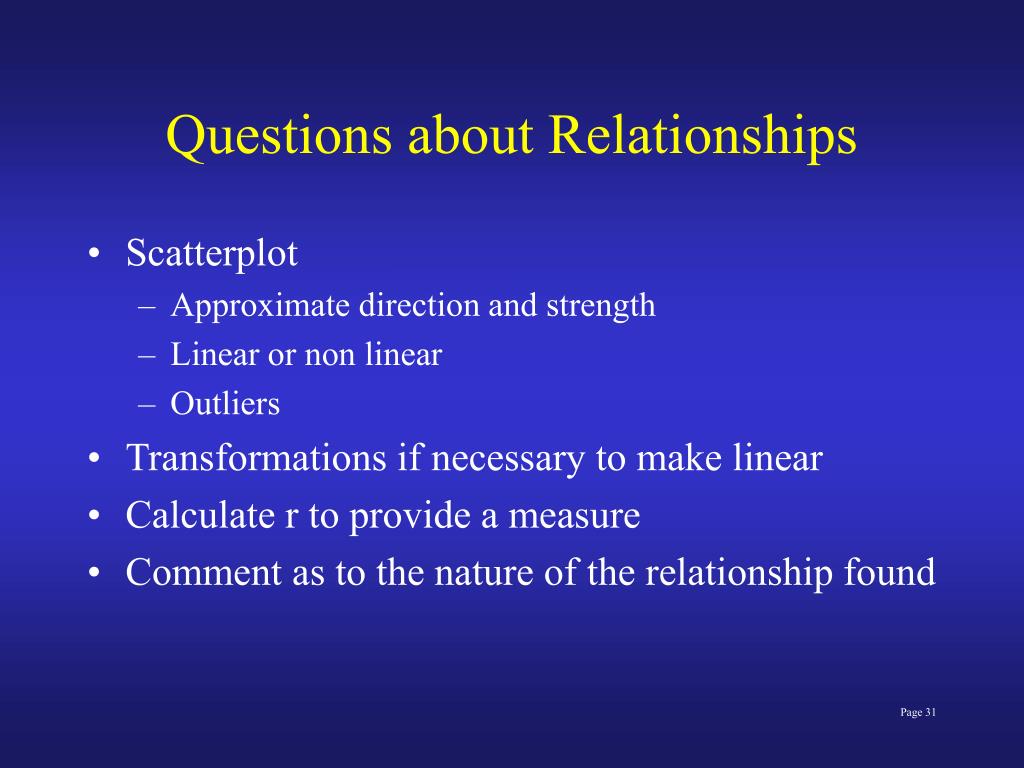 Questions about Relationships

• Scatterplot
– Approximate direction and strength
– Linear or non linear
– Outliers
• Transformations if necessary to make linear
• Calculate r to provide a measure
• Comment as to the nature of the relationship found

Page 31